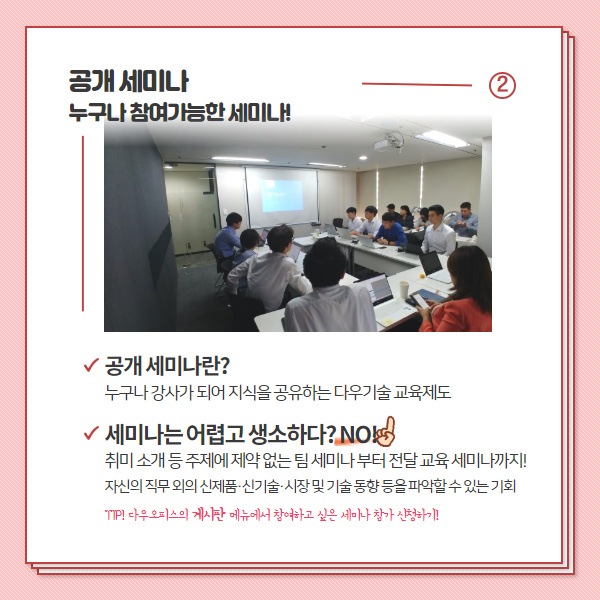 공개 세미나
누구나 참여가능한 세미나!

②

✓ 공개 세미나란?
누구나 강사가 되어 지식을 공유하는 다우기술 교육제도

✓ 세미나는 어렵고 생소하다? NO!
취미 소개 등 주제에 제약 없는 팀 세미나 부터 전달 교육 세미나까지!
자신의 직무 외의 신제품·신기술·시장 및 기술 동향 등을 파악할 수 있는 기회

TIP! 다우오피스의 게시판 메뉴에서 참여하고 싶은 세미나 참가 신청하기!